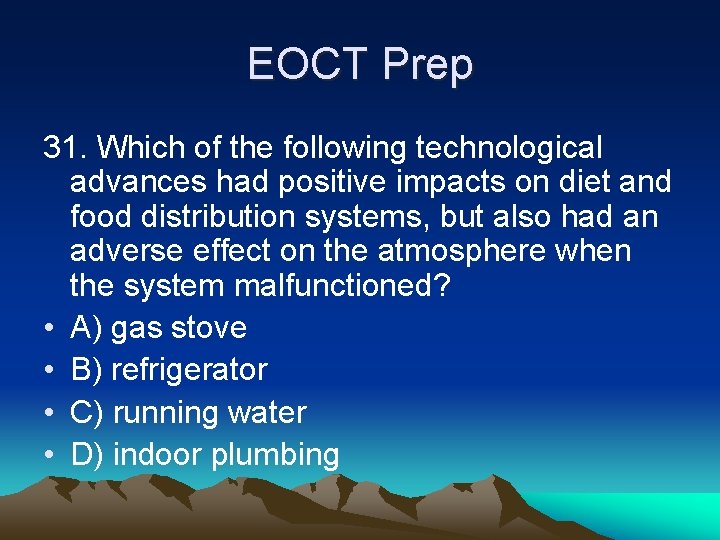 EOCT Prep

31. Which of the following technological advances had positive impacts on diet and food distribution systems, but also had an adverse effect on the atmosphere when the system malfunctioned?

• A) gas stove
• B) refrigerator
• C) running water
• D) indoor plumbing